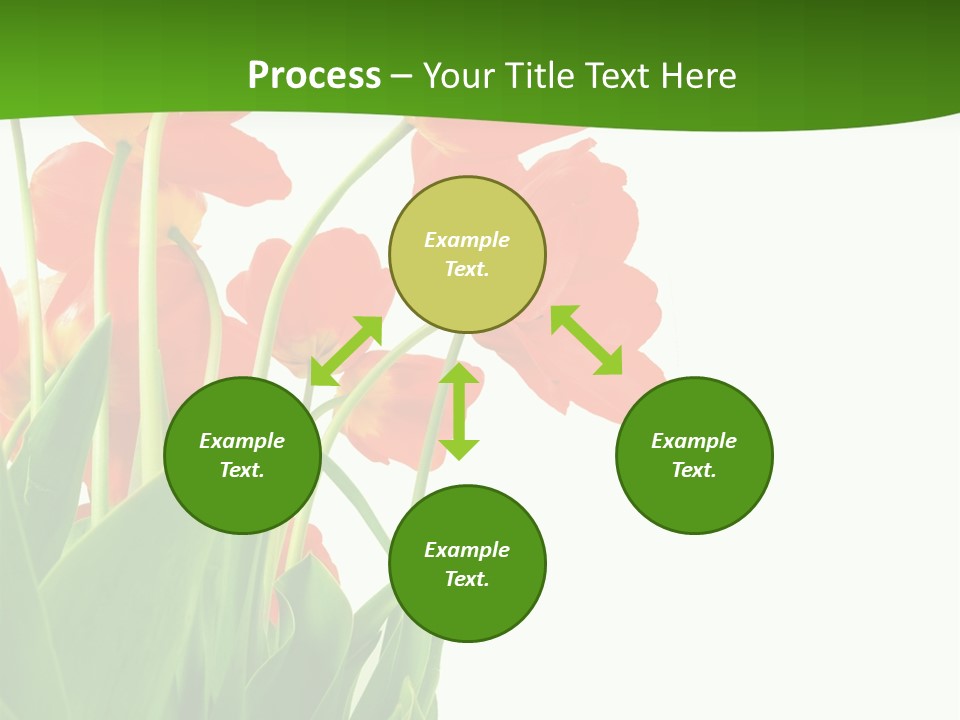 Process – Your Title Text Here

Example Text.

Example Text.

Example Text.

Example Text.